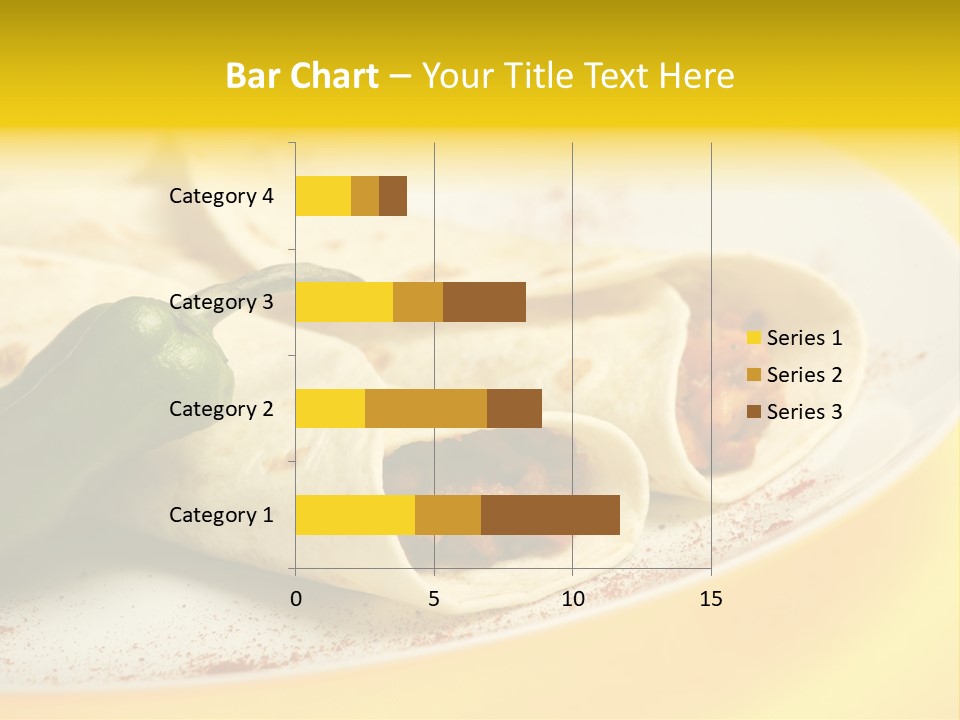 Bar Chart – Your Title Text Here

Category 4
Category 3
Category 2
Category 1

0
5
10
15

Series 1
Series 2
Series 3